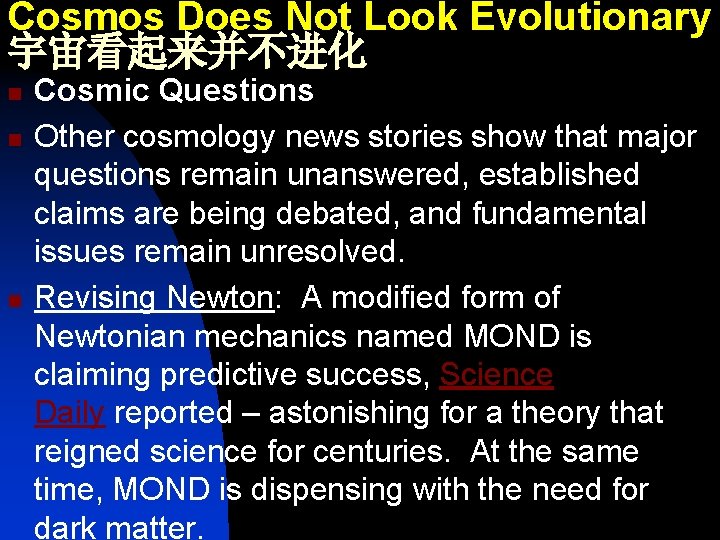 Cosmos Does Not Look Evolutionary
宇宙看起来并不进化

Cosmic Questions

Other cosmology news stories show that major questions remain unanswered, established claims are being debated, and fundamental issues remain unresolved.

Revising Newton: A modified form of Newtonian mechanics named MOND is claiming predictive success, Science Daily reported – astonishing for a theory that reigned science for centuries. At the same time, MOND is dispensing with the need for dark matter.